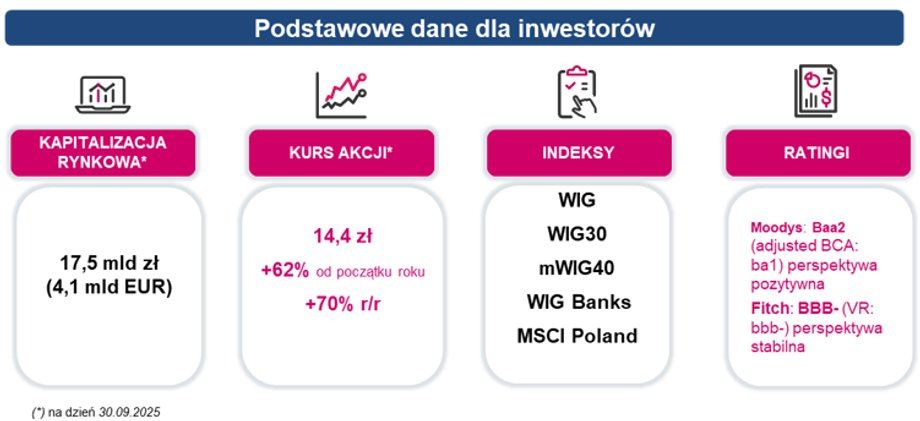 Podstawowe dane dla inwestorów

KAPITALIZACJA RYNKOWA*

17,5 mld zł
(4,1 mld EUR)

KURS AKCJI*

14,4 zł
+62% od początku roku
+70% r/r

INDEKSY

WIG
WIG30
mWIG40
WIG Banks
MSCI Poland

RATINGI

Moodys: Baa2 (adjusted BCA: ba1) perspektywa pozytywna
Fitch: BBB- (VR: bbb-) perspektywa stabilna

(*) na dzień 30.09.2025